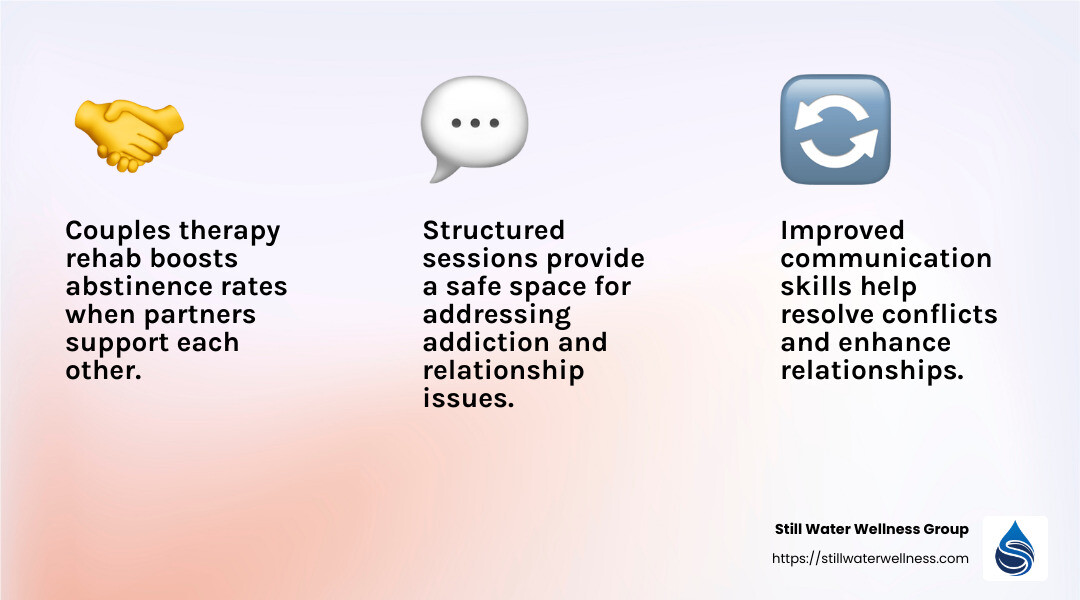 Couples therapy rehab boosts abstinence rates when partners support each other.

Structured sessions provide a safe space for addressing addiction and relationship issues.

Improved communication skills help resolve conflicts and enhance relationships.

Still Water Wellness Group
https://stillwaterwellness.com